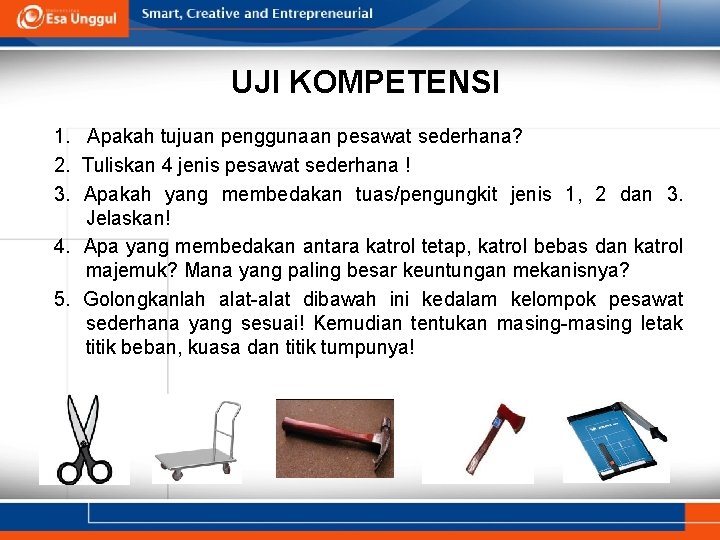 Esa Unggul

Smart, Creative and Entrepreneurial

UJI KOMPETENSI

1. Apakah tujuan penggunaan pesawat sederhana?
2. Tuliskan 4 jenis pesawat sederhana !
3. Apakah yang membedakan tuas/pengungkit jenis 1, 2 dan 3. Jelaskan!
4. Apa yang membedakan antara katrol tetap, katrol bebas dan katrol majemuk? Mana yang paling besar keuntungan mekanisnya?
5. Golongkanlah alat-alat dibawah ini kedalam kelompok pesawat sederhana yang sesuai! Kemudian tentukan masing-masing letak titik beban, kuasa dan titik tumpunya!